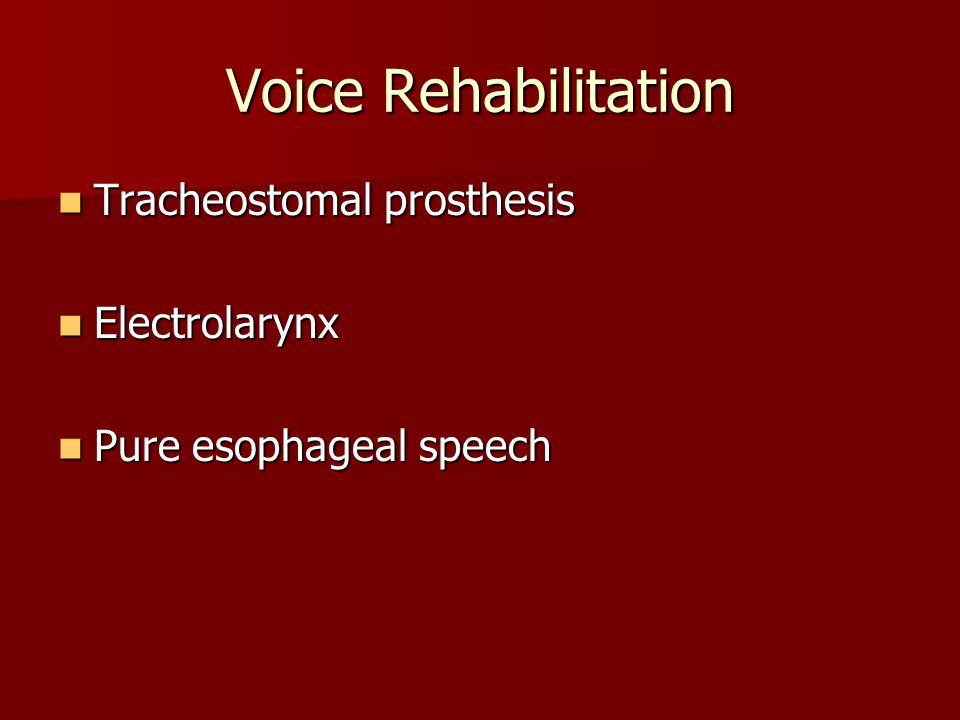 Voice Rehabilitation

- Tracheostomal prosthesis

- Electrolarynx

- Pure esophageal speech